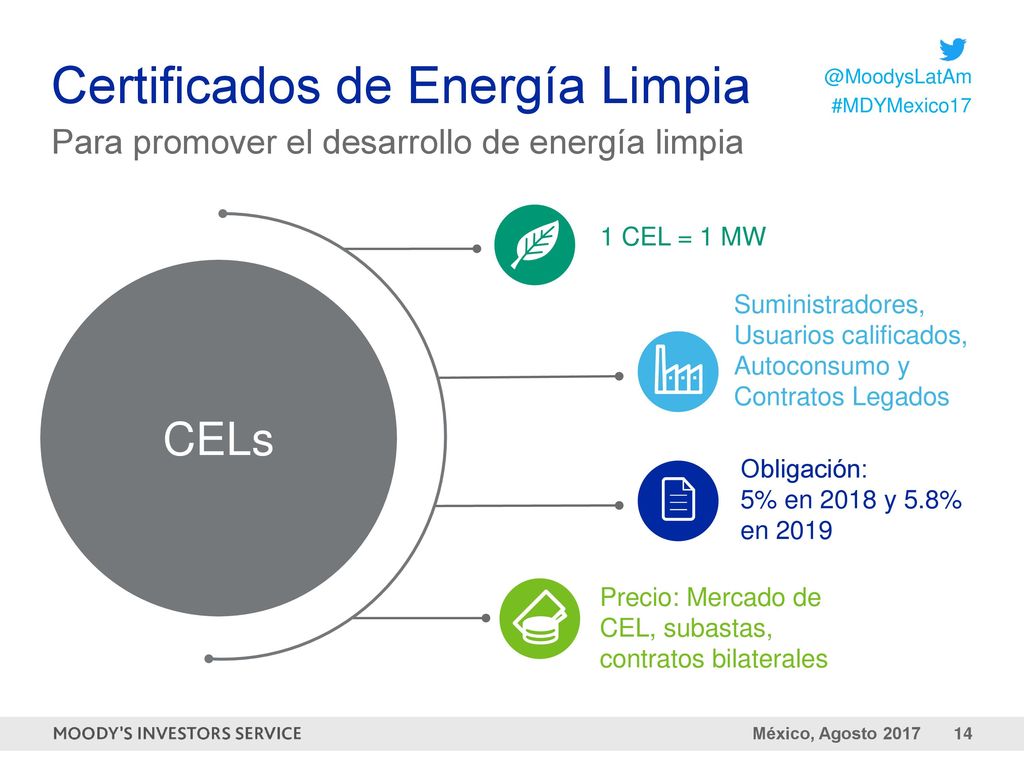 Certificados de Energía Limpia

@MoodysLatAm
#MDYMexico17

Para promover el desarrollo de energía limpia

CELs

1 CEL = 1 MW

Suministradores, Usuarios calificados, Autoconsumo y Contratos Legados

Obligación:
5% en 2018 y 5.8% en 2019

Precio: Mercado de CEL, subastas, contratos bilaterales

MOODY'S INVESTORS SERVICE

México, Agosto 2017 14